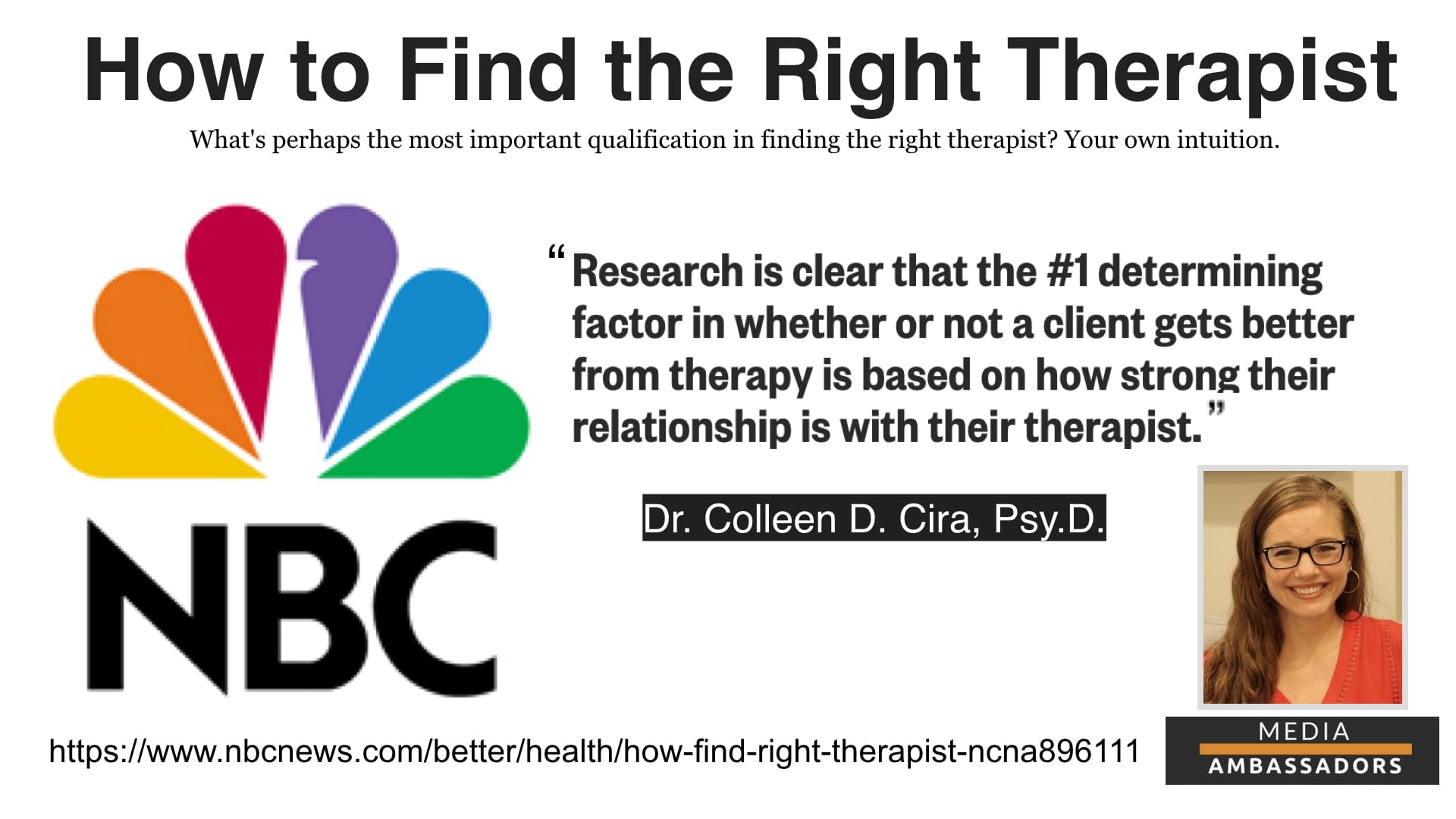 How to Find the Right Therapist

What's perhaps the most important qualification in finding the right therapist? Your own intuition.

NBC

“Research is clear that the #1 determining factor in whether or not a client gets better from therapy is based on how strong their relationship is with their therapist.”

Dr. Colleen D. Cira, Psy.D.

https://www.nbcnews.com/better/health/how-find-right-therapist-ncna896111

MEDIA AMBASSADORS